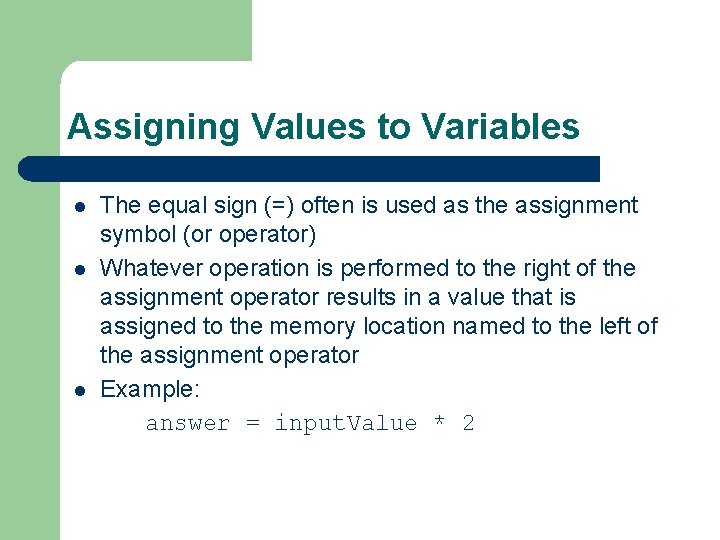 Assigning Values to Variables

- The equal sign (=) often is used as the assignment symbol (or operator)
- Whatever operation is performed to the right of the assignment operator results in a value that is assigned to the memory location named to the left of the assignment operator
- Example:

answer = inputValue * 2